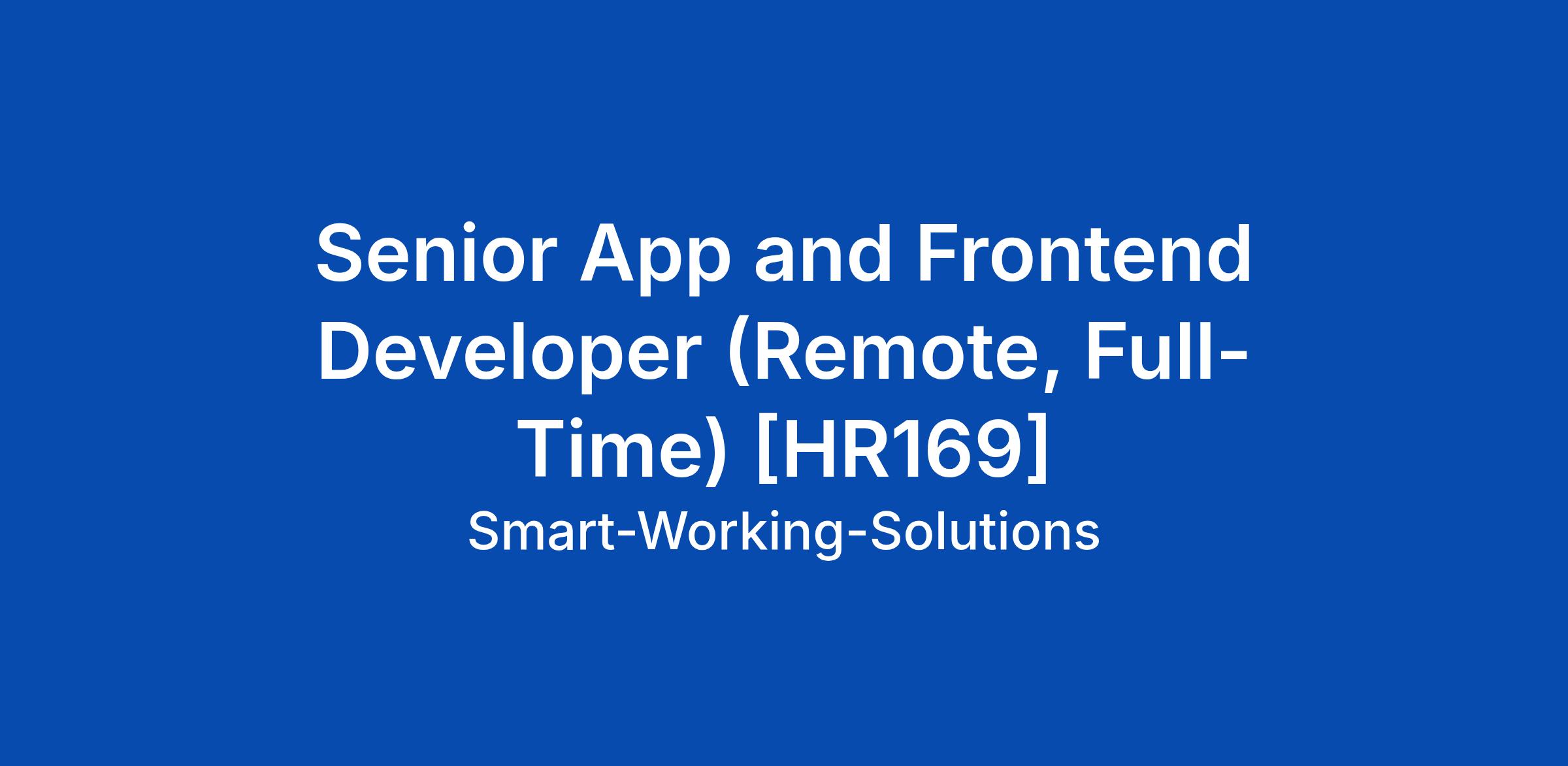 Senior App and Frontend Developer (Remote, Full-Time) [HR169]

Smart-Working-Solutions